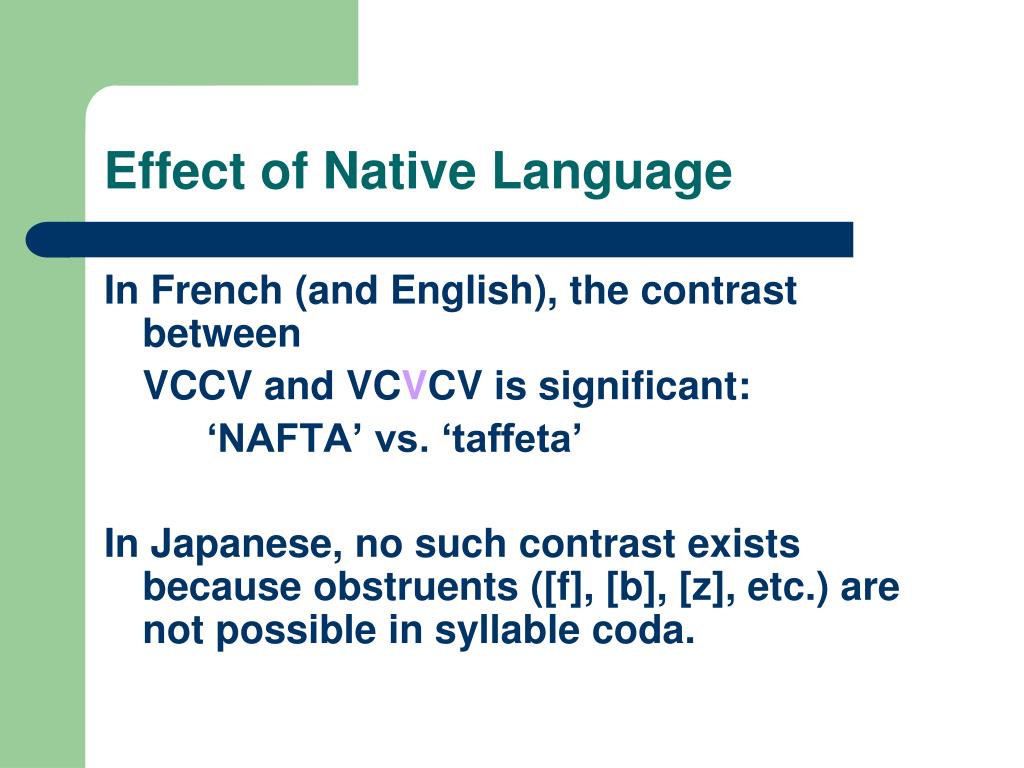 Effect of Native Language

In French (and English), the contrast between

VCCV and VCVCV is significant:

‘NAFTA’ vs. ‘taffeta’

In Japanese, no such contrast exists because obstruents ([f], [b], [z], etc.) are not possible in syllable coda.